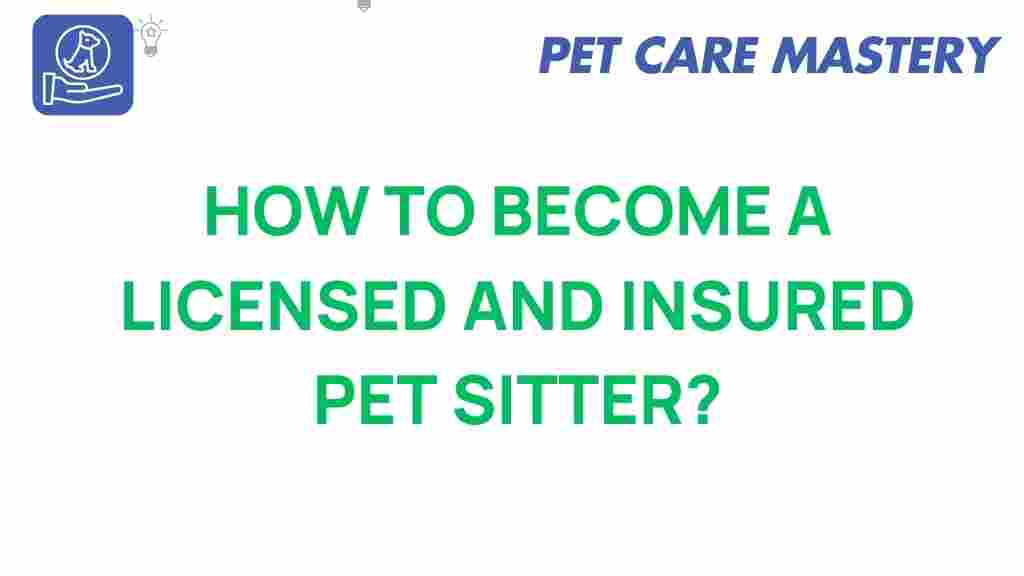 PET CARE MASTERY

HOW TO BECOME A LICENSED AND INSURED PET SITTER?